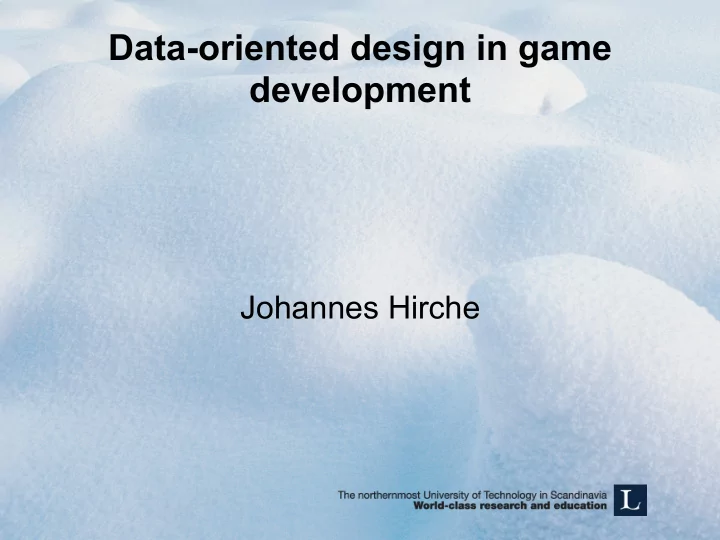 Data-oriented design in game development

Johannes Hirche

The northernmost University of Technology in Scandinavia
World-class research and education

L